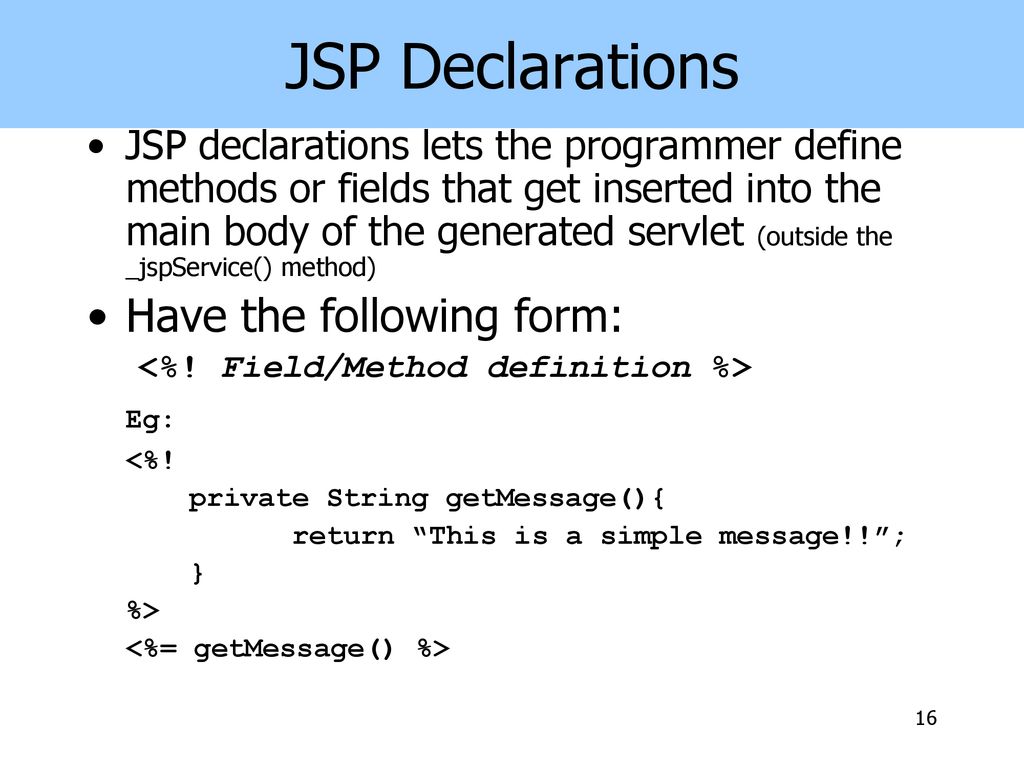 JSP Declarations

• JSP declarations lets the programmer define methods or fields that get inserted into the main body of the generated servlet (outside the _jspService() method)

• Have the following form:

<%! Field/Method definition %>

Eg:
<%!
private String getMessage(){
return “This is a simple message!!”;
}
%>
<%= getMessage() %>

16